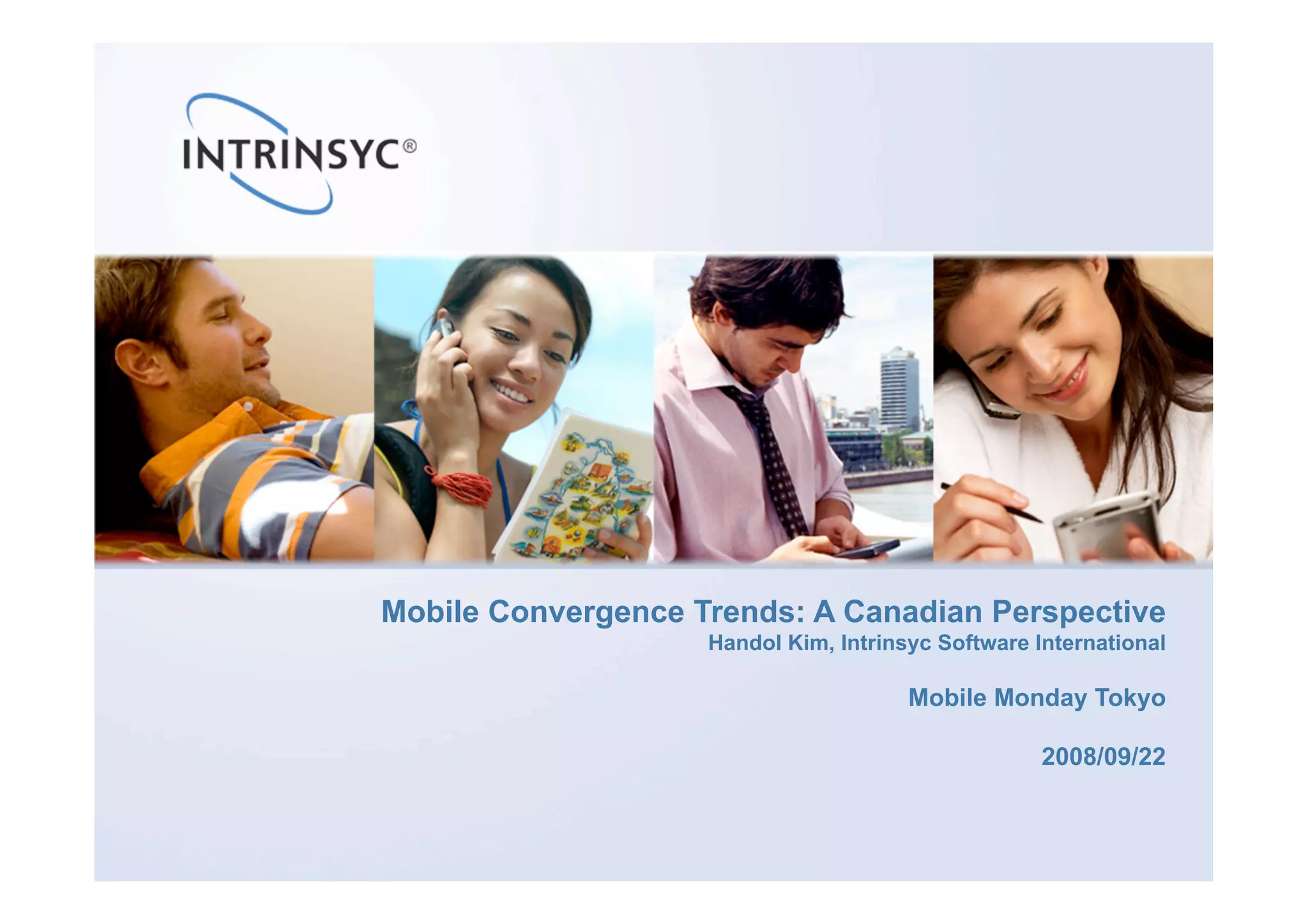 INTRINSYC®

Mobile Convergence Trends: A Canadian Perspective
Handol Kim, Intrinsyc Software International

Mobile Monday Tokyo

2008/09/22